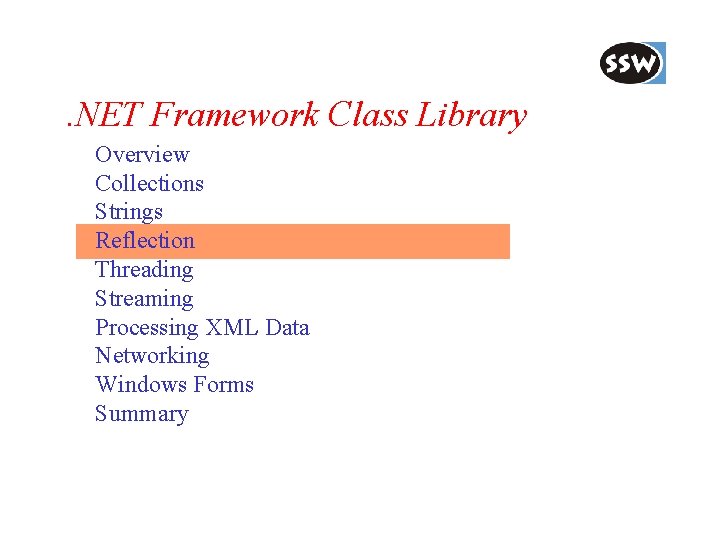 SSW

.NET Framework Class Library

Overview
Collections
Strings
Reflection
Threading
Streaming
Processing XML Data
Networking
Windows Forms
Summary